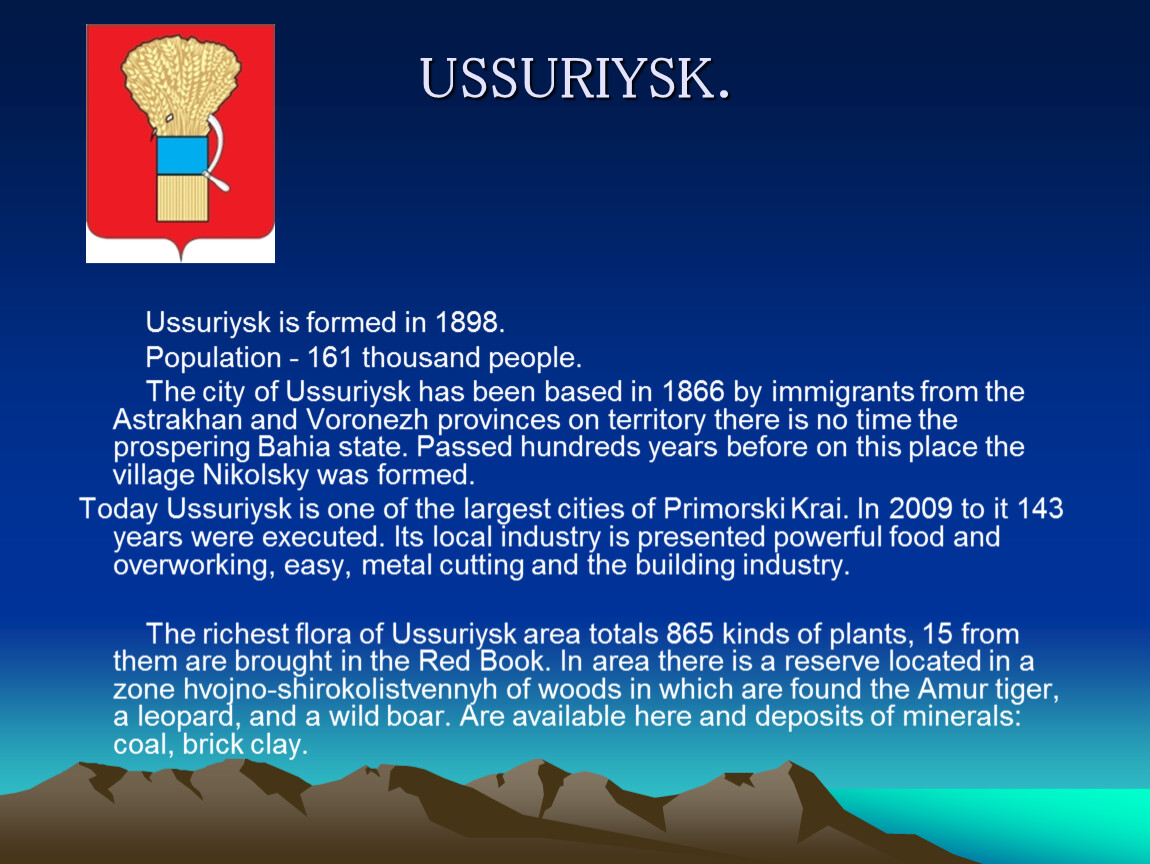 USSURIYSK.

Ussuriysk is formed in 1898.

Population - 161 thousand people.

The city of Ussuriysk has been based in 1866 by immigrants from the Astrakhan and Voronezh provinces on territory there is no time the prospering Bahia state. Passed hundreds years before on this place the village Nikolsky was formed.

Today Ussuriysk is one of the largest cities of Primorski Krai. In 2009 to it 143 years were executed. Its local industry is presented powerful food and overworking, easy, metal cutting and the building industry.

The richest flora of Ussuriysk area totals 865 kinds of plants, 15 from them are brought in the Red Book. In area there is a reserve located in a zone hvojno-shirokolistvennyh of woods in which are found the Amur tiger, a leopard, and a wild boar. Are available here and deposits of minerals: coal, brick clay.